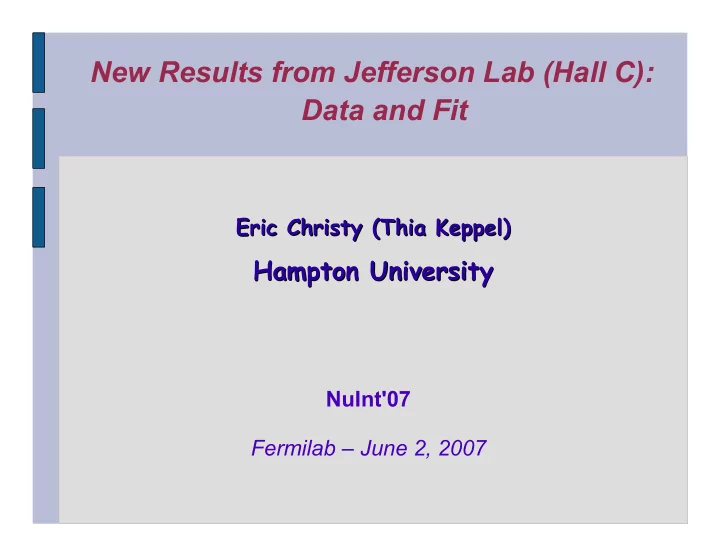 New Results from Jefferson Lab (Hall C): Data and Fit

Eric Christy (Thia Keppel)

Hampton University

NuInt'07

Fermilab – June 2, 2007